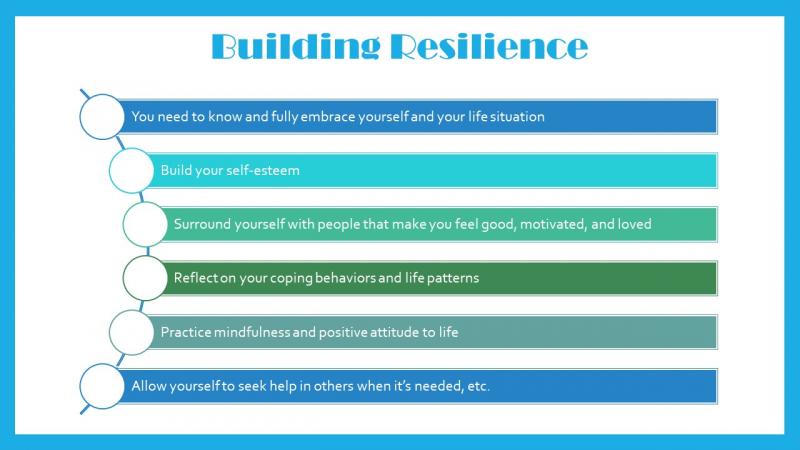 Building Resilience

You need to know and fully embrace yourself and your life situation

Build your self-esteem

Surround yourself with people that make you feel good, motivated, and loved

Reflect on your coping behaviors and life patterns

Practice mindfulness and positive attitude to life

Allow yourself to seek help in others when it's needed, etc.